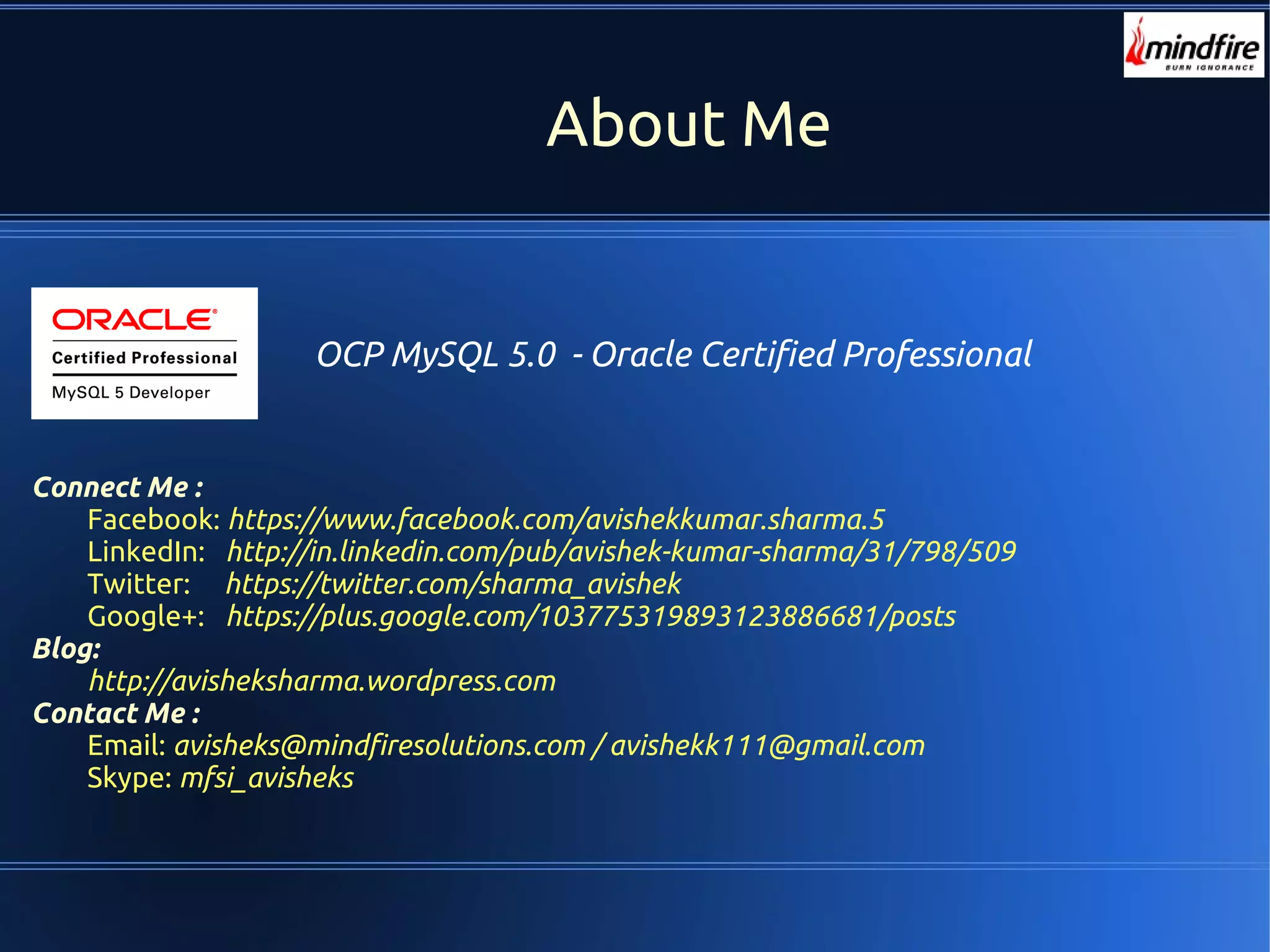 mindfire
BURN IGNORANCE

About Me

ORACLE
Certified Professional
MySQL 5 Developer

OCP MySQL 5.0 - Oracle Certified Professional

Connect Me :
Facebook: https://www.facebook.com/avishekkumar.sharma.5
LinkedIn: http://in.linkedin.com/pub/avishek-kumar-sharma/31/798/509
Twitter: https://twitter.com/sharma_avishek
Google+: https://plus.google.com/103775319893123886681/posts
Blog:
http://avisheksharma.wordpress.com
Contact Me :
Email: avisheks@mindfiresolutions.com / avishekk111@gmail.com
Skype: mfsi_avisheks